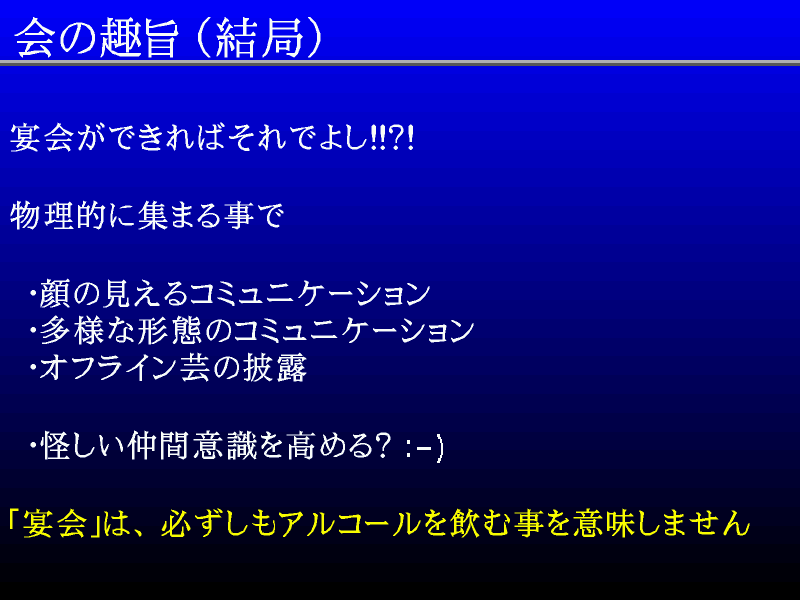 会の趣旨（結局）

宴会ができればそれでよし!!?!

物理的に集まる事で

・顔の見えるコミュニケーション
・多様な形態のコミュニケーション
・オフライン芸の披露

・怪しい仲間意識を高める? :-)

「宴会」は、必ずしもアルコールを飲む事を意味しません